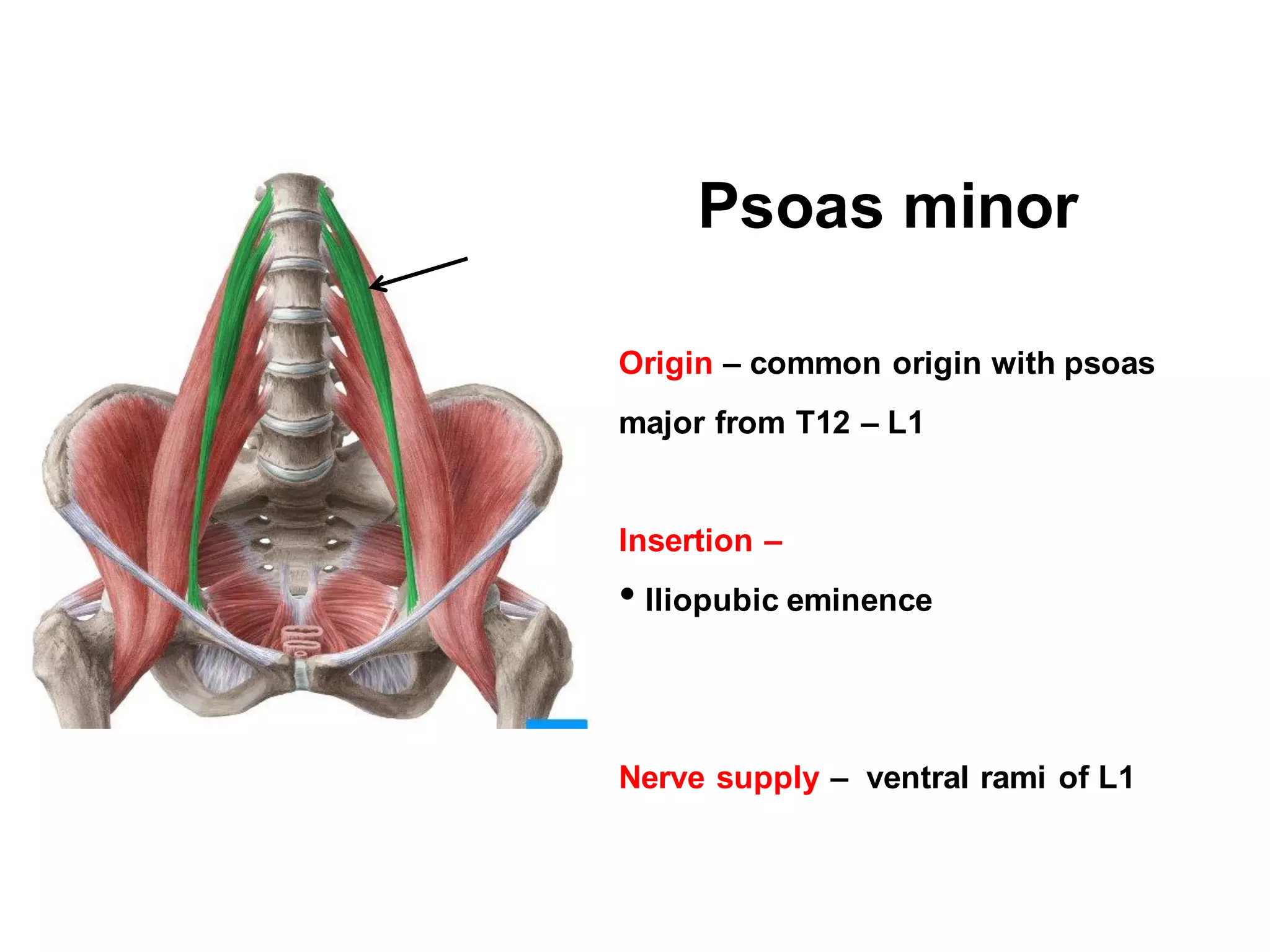 Psoas minor

Origin – common origin with psoas major from T12 – L1

Insertion –

• Iliopubic eminence

Nerve supply – ventral rami of L1